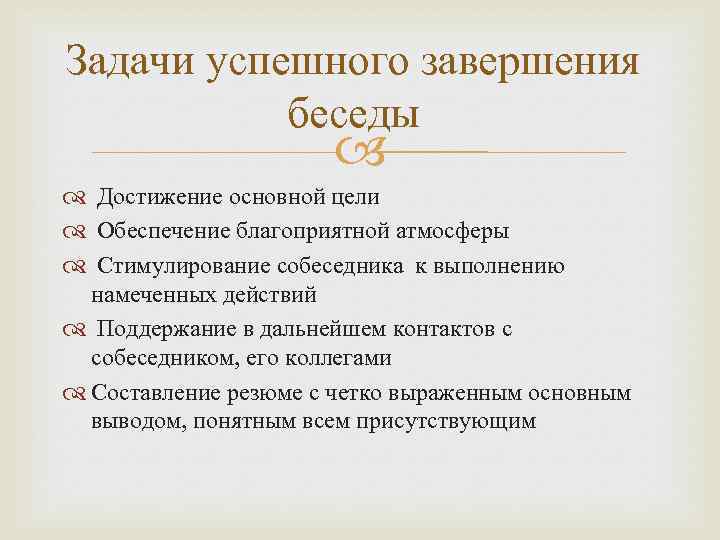 Задачи успешного завершения беседы

Достижение основной цели

Обеспечение благоприятной атмосферы

Стимулирование собеседника к выполнению намеченных действий

Поддержание в дальнейшем контактов с собеседником, его коллегами

Составление резюме с четко выраженным основным выводом, понятным всем присутствующим